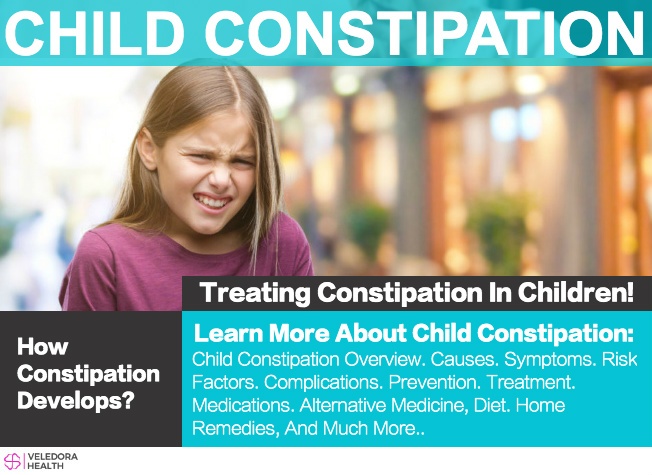 CHILD CONSTIPATION

Treating Constipation In Children!

How Constipation Develops?

Learn More About Child Constipation:
Child Constipation Overview. Causes. Symptoms. Risk Factors. Complications. Prevention. Treatment. Medications. Alternative Medicine, Diet. Home Remedies, And Much More..

VELEDORA HEALTH